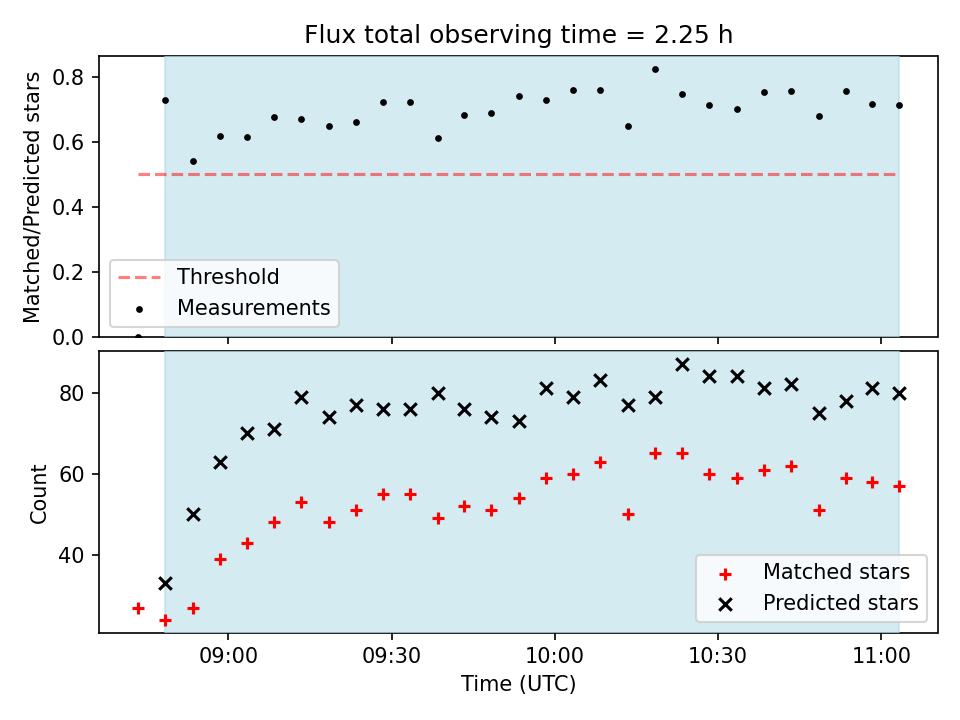 Flux total observing time = 2.25 h

Matched/Predicted stars

0.8
0.6
0.4
0.2
0.0

Threshold
Measurements

Count

80
60
40

Matched stars
Predicted stars

09:00
09:30
10:00
10:30
11:00

Time (UTC)